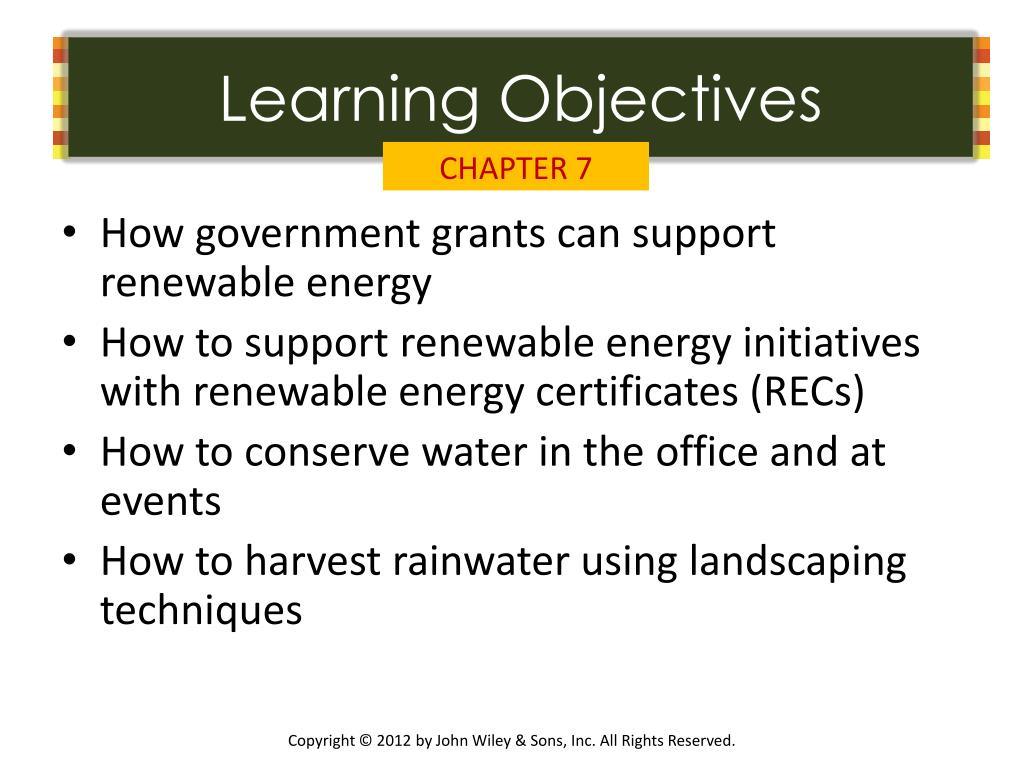 Learning Objectives

CHAPTER 7

• How government grants can support renewable energy
• How to support renewable energy initiatives with renewable energy certificates (RECs)
• How to conserve water in the office and at events
• How to harvest rainwater using landscaping techniques

Copyright © 2012 by John Wiley & Sons, Inc. All Rights Reserved.